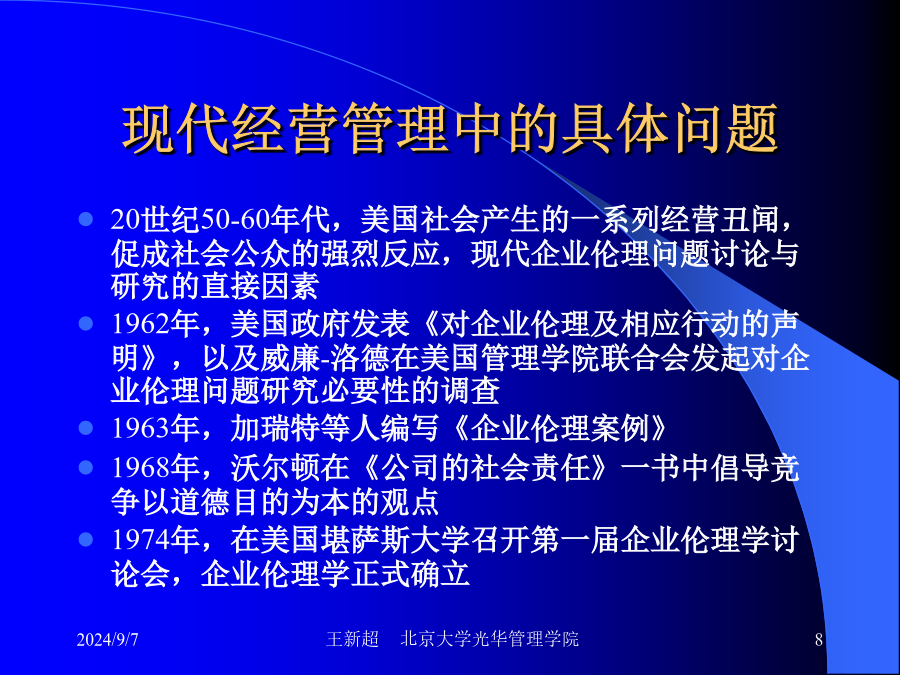 现代经营管理中的具体问题

- 20世纪50-60年代，美国社会产生的一系列经营丑闻，促成社会公众的强烈反应，现代企业伦理问题讨论与研究的直接因素
- 1962年，美国政府发表《对企业伦理及相应行动的声明》，以及威廉-洛德在美国管理学院联合会发起对企业伦理问题研究必要性的调查
- 1963年，加瑞特等人编写《企业伦理案例》
- 1968年，沃尔顿在《公司的社会责任》一书中倡导竞争以道德目的为本的观点
- 1974年，在美国堪萨斯大学召开第一届企业伦理学讨论会，企业伦理学正式确立

2024/9/7 王新超 北京大学光华管理学院 8